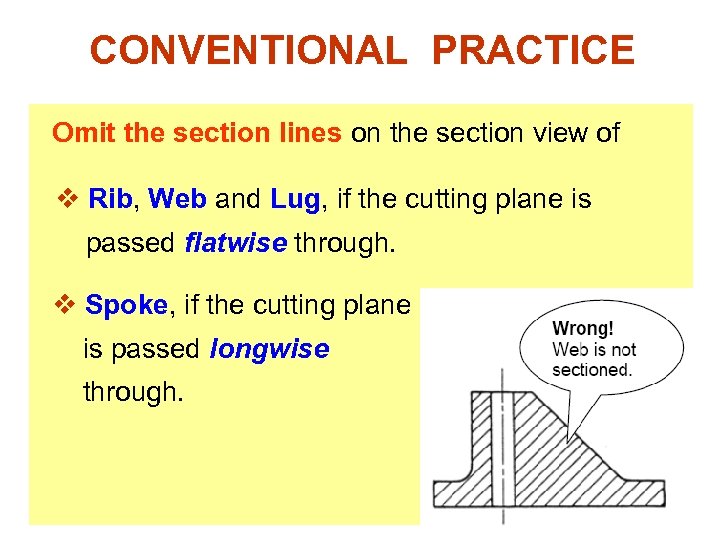 CONVENTIONAL PRACTICE

Omit the section lines on the section view of

❖ Rib, Web and Lug, if the cutting plane is passed flatwise through.

❖ Spoke, if the cutting plane is passed longwise through.

Wrong! Web is not sectioned.